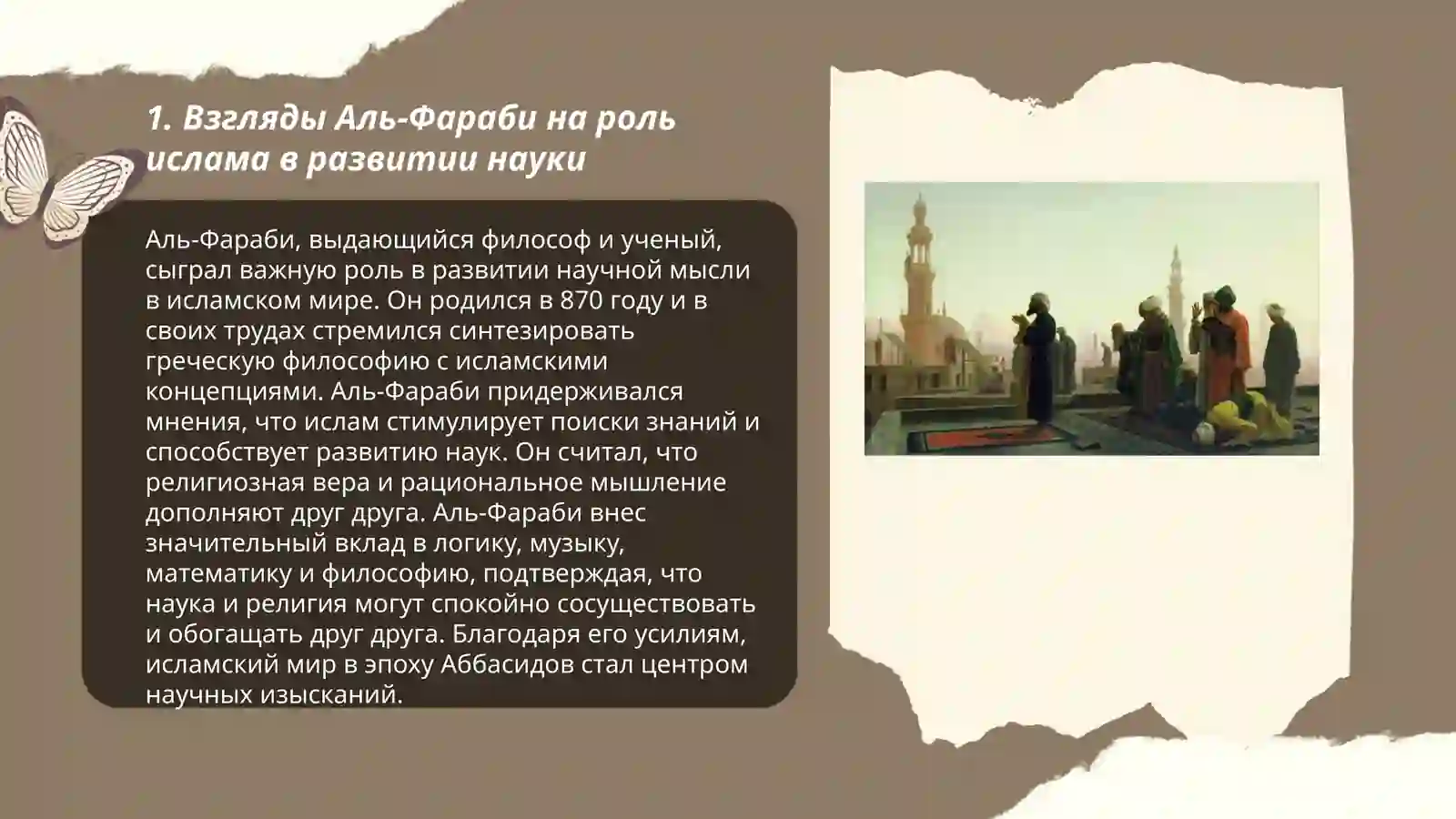 1. Взгляды Аль-Фараби на роль ислама в развитии науки

Аль-Фараби, выдающийся философ и ученый, сыграл важную роль в развитии научной мысли в исламском мире. Он родился в 870 году и в своих трудах стремился синтезировать греческую философию с исламскими концепциями. Аль-Фараби придерживался мнения, что ислам стимулирует поиски знаний и способствует развитию наук. Он считал, что религиозная вера и рациональное мышление дополняют друг друга. Аль-Фараби внес значительный вклад в логику, музыку, математику и философию, подтверждая, что наука и религия могут спокойно сосуществовать и обогащать друг друга. Благодаря его усилиям, исламский мир в эпоху Аббасидов стал центром научных изысканий.